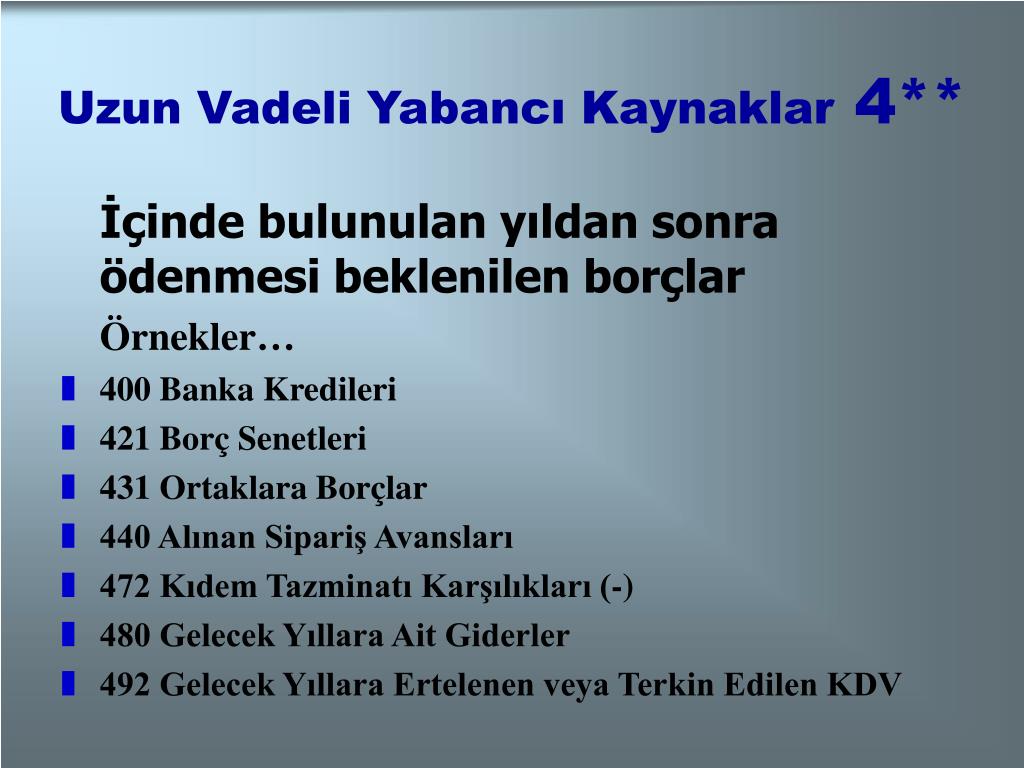 Uzun Vadeli Yabancı Kaynaklar 4**

İçinde bulunulan yıldan sonra ödenmesi beklenilen borçlar

Örnekler…

400 Banka Kredileri
421 Borç Senetleri
431 Ortaklara Borçlar
440 Alınan Sipariş Avansları
472 Kıdem Tazminatı Karşılıkları (-)
480 Gelecek Yıllara Ait Giderler
492 Gelecek Yıllara Ertelenen veya Terkin Edilen KDV